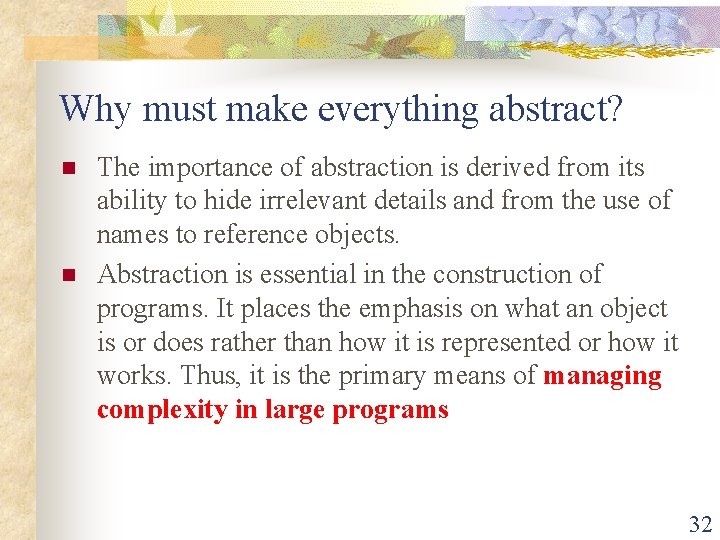 Why must make everything abstract?

The importance of abstraction is derived from its ability to hide irrelevant details and from the use of names to reference objects.

Abstraction is essential in the construction of programs. It places the emphasis on what an object is or does rather than how it is represented or how it works. Thus, it is the primary means of managing complexity in large programs

32